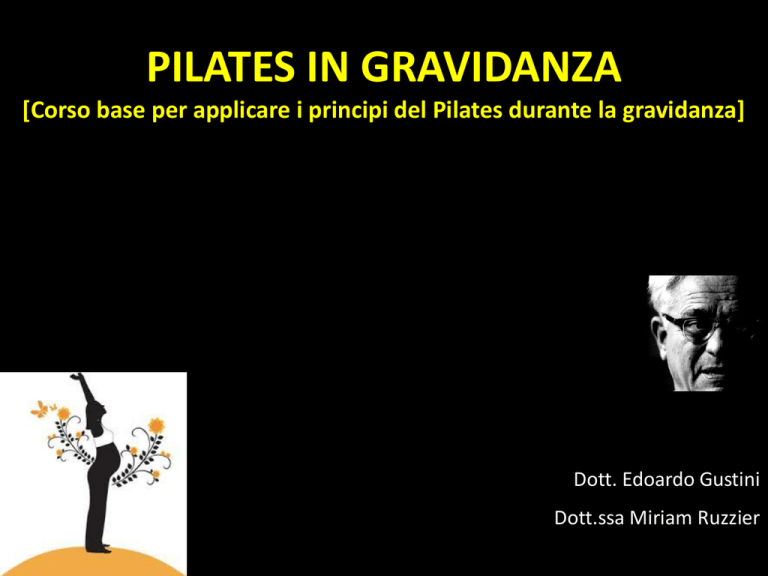 PILATES IN GRAVIDANZA
[Corso base per applicare i principi del Pilates durante la gravidanza]

Dott. Edoardo Gustini
Dott.ssa Miriam Ruzzier